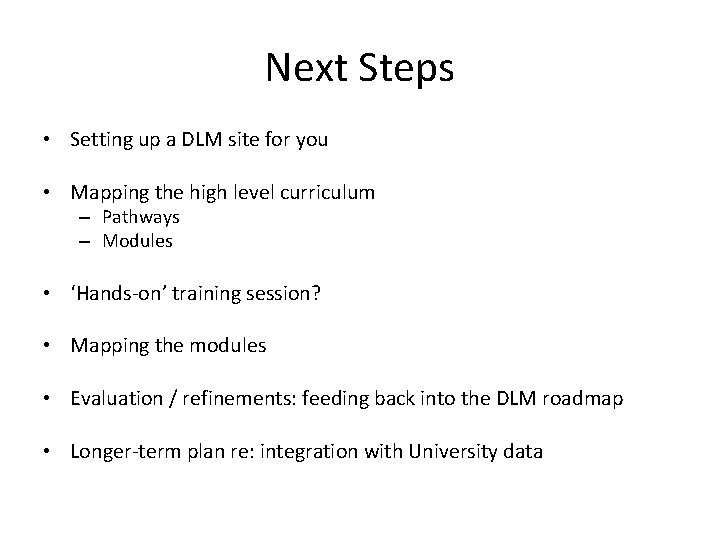 Next Steps

• Setting up a DLM site for you

• Mapping the high level curriculum
  – Pathways
  – Modules

• ‘Hands-on’ training session?

• Mapping the modules

• Evaluation / refinements: feeding back into the DLM roadmap

• Longer-term plan re: integration with University data